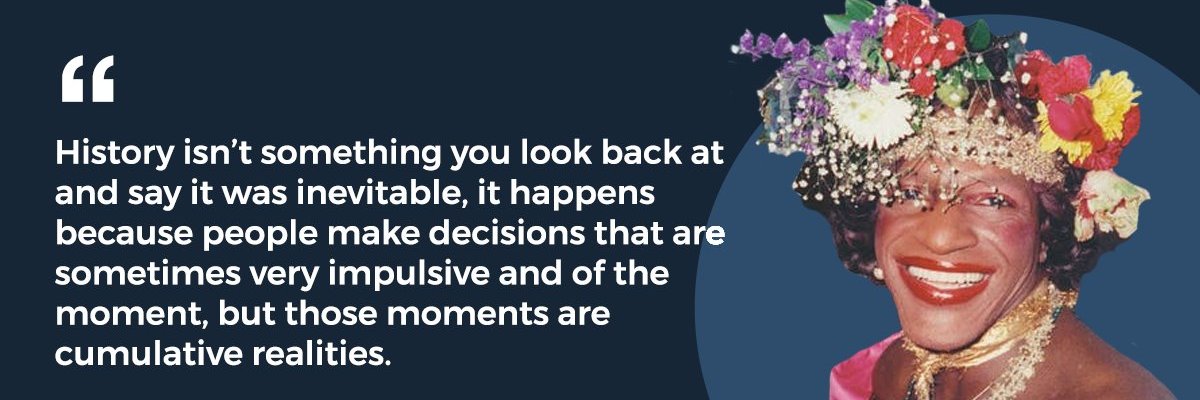 “

History isn’t something you look back at and say it was inevitable, it happens because people make decisions that are sometimes very impulsive and of the moment, but those moments are cumulative realities.